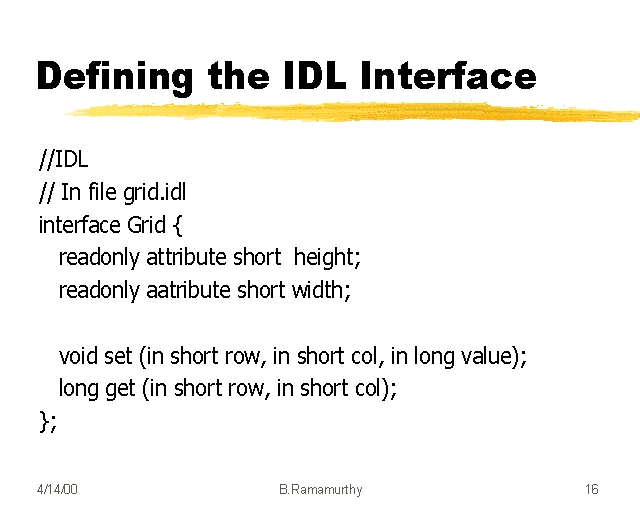 Defining the IDL Interface

//IDL
// In file grid.idl
interface Grid {
readonly attribute short height;
readonly aatribute short width;

void set (in short row, in short col, in long value);
long get (in short row, in short col);
};

4/14/00 B.Ramamurthy 16